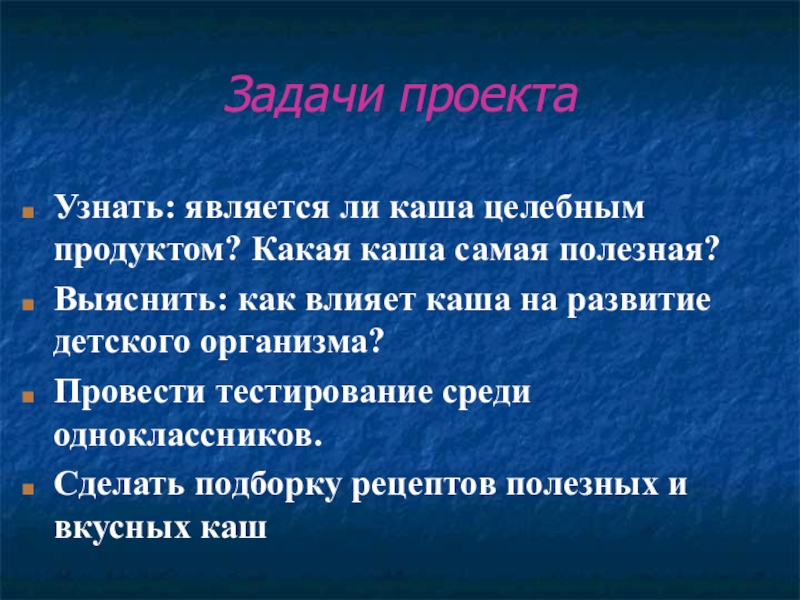 Задачи проекта

Узнать: является ли каша целебным продуктом? Какая каша самая полезная?

Выяснить: как влияет каша на развитие детского организма?

Провести тестирование среди одноклассников.

Сделать подборку рецептов полезных и вкусных каш